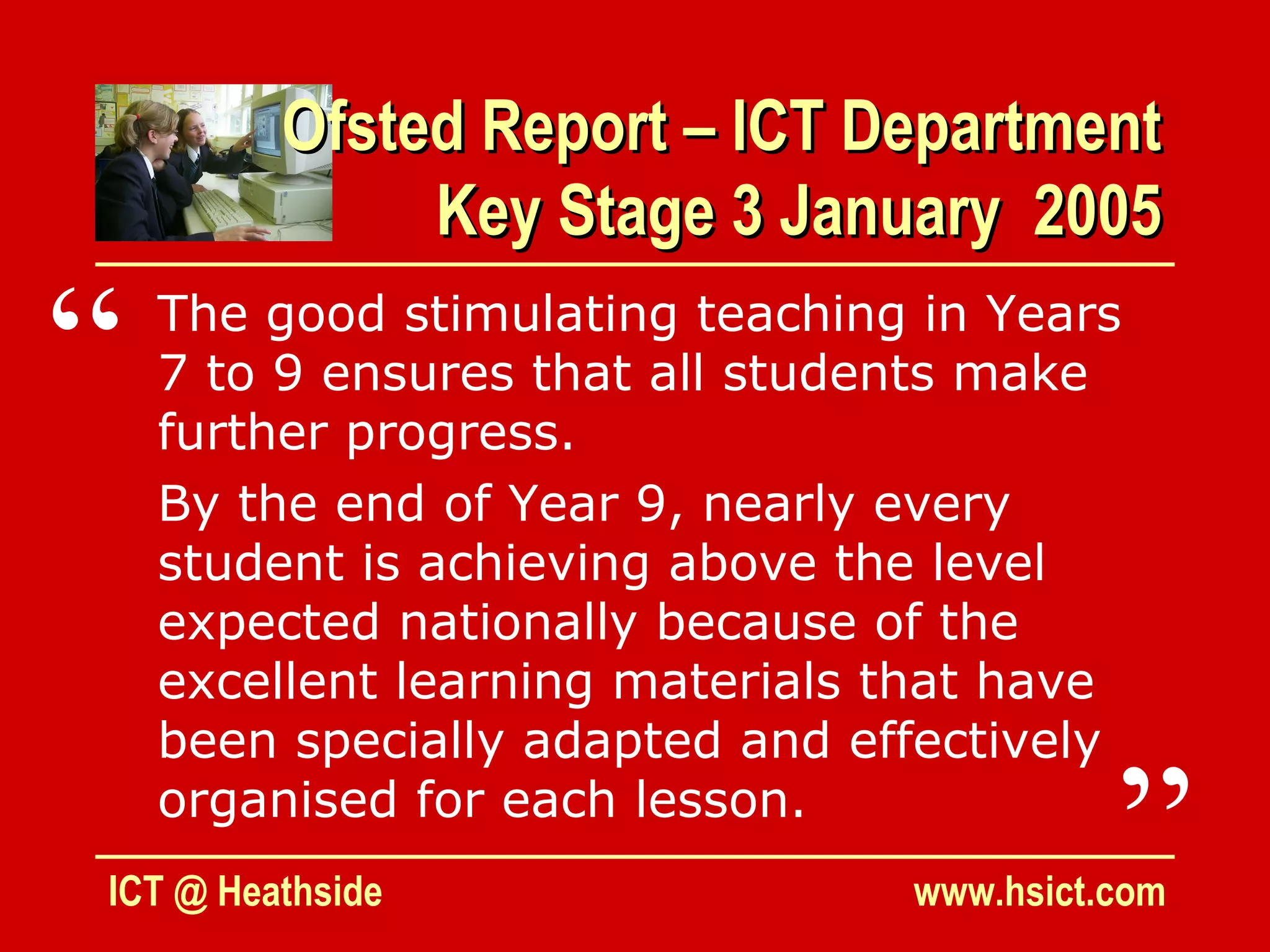 Ofsted Report – ICT Department
Key Stage 3 January 2005

“ The good stimulating teaching in Years 7 to 9 ensures that all students make further progress.

By the end of Year 9, nearly every student is achieving above the level expected nationally because of the excellent learning materials that have been specially adapted and effectively organised for each lesson. ”

ICT @ Heathside

www.hsict.com